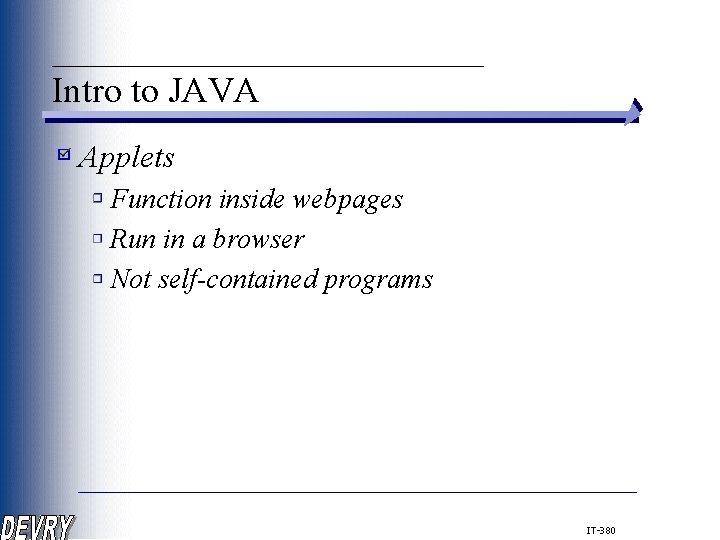 Intro to JAVA

Applets

Function inside webpages

Run in a browser

Not self-contained programs

DEVRY

IT-380